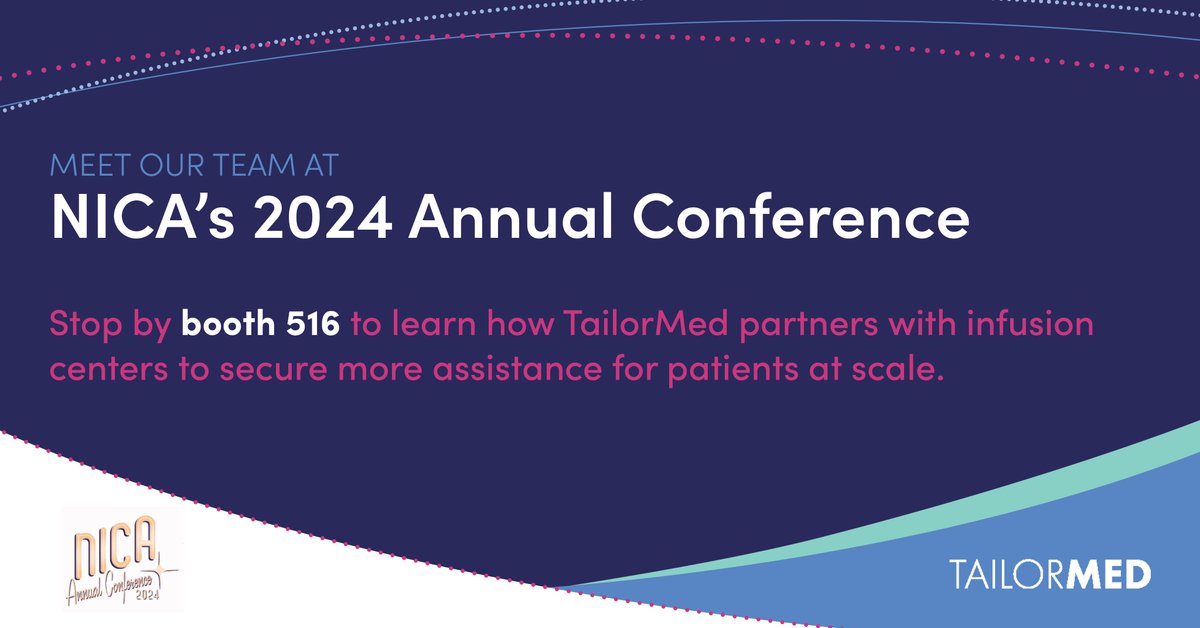 MEET OUR TEAM AT
NICA's 2024 Annual Conference

Stop by booth 516 to learn how TailorMed partners with infusion centers to secure more assistance for patients at scale.

NICA
Annual Conference
2024

TAILORMED